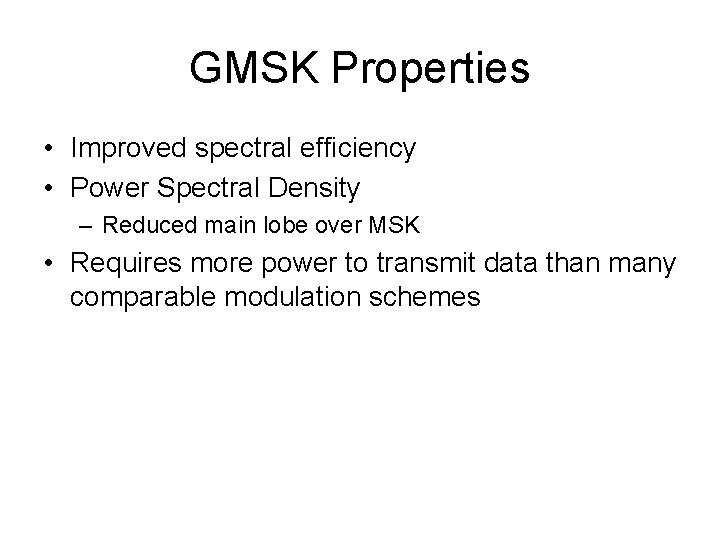 GMSK Properties

• Improved spectral efficiency
• Power Spectral Density
– Reduced main lobe over MSK
• Requires more power to transmit data than many comparable modulation schemes